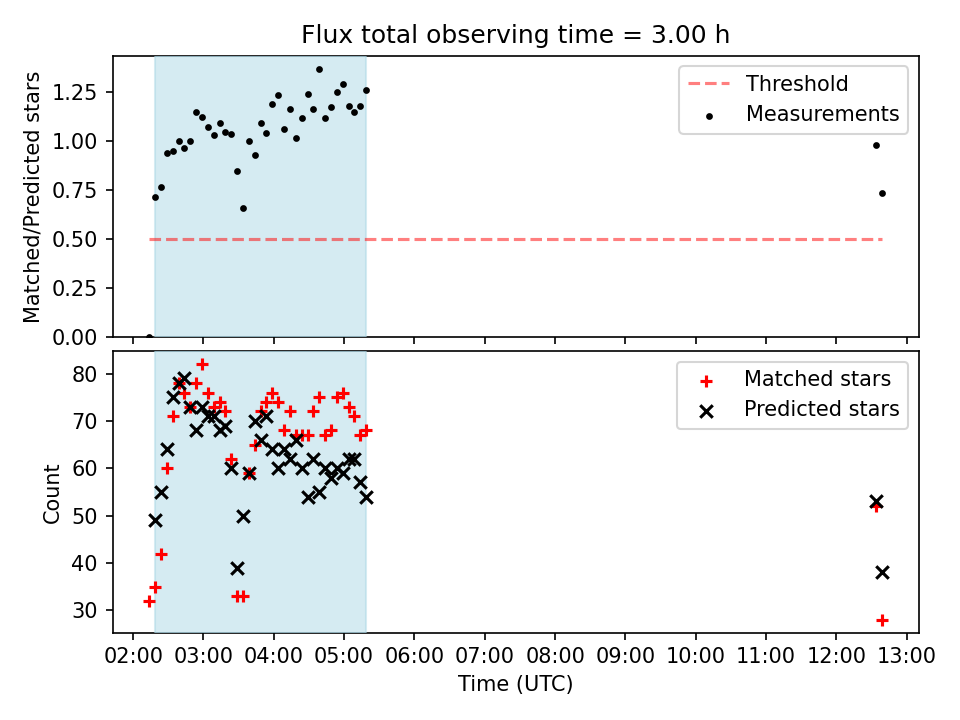 Flux total observing time = 3.00 h

Matched/Predicted stars

1.25
1.00
0.75
0.50
0.25
0.00

Threshold
Measurements

Count

80
70
60
50
40
30

Matched stars
Predicted stars

02:00 03:00 04:00 05:00 06:00 07:00 08:00 09:00 10:00 11:00 12:00 13:00

Time (UTC)